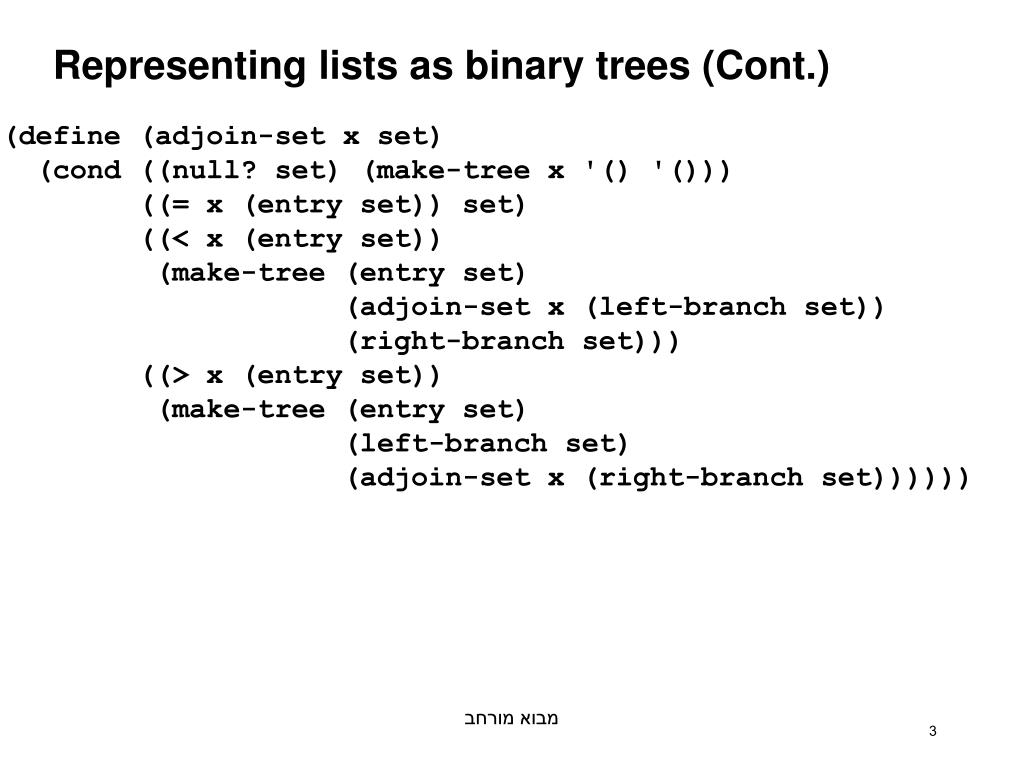 Representing lists as binary trees (Cont.)

(define (adjoin-set x set)
  (cond ((null? set) (make-tree x '() '()))
        ((= x (entry set)) set)
        ((< x (entry set))
         (make-tree (entry set)
                    (adjoin-set x (left-branch set))
                    (right-branch set)))
        ((> x (entry set))
         (make-tree (entry set)
                    (left-branch set)
                    (adjoin-set x (right-branch set))))))

מבוא מורחב

3